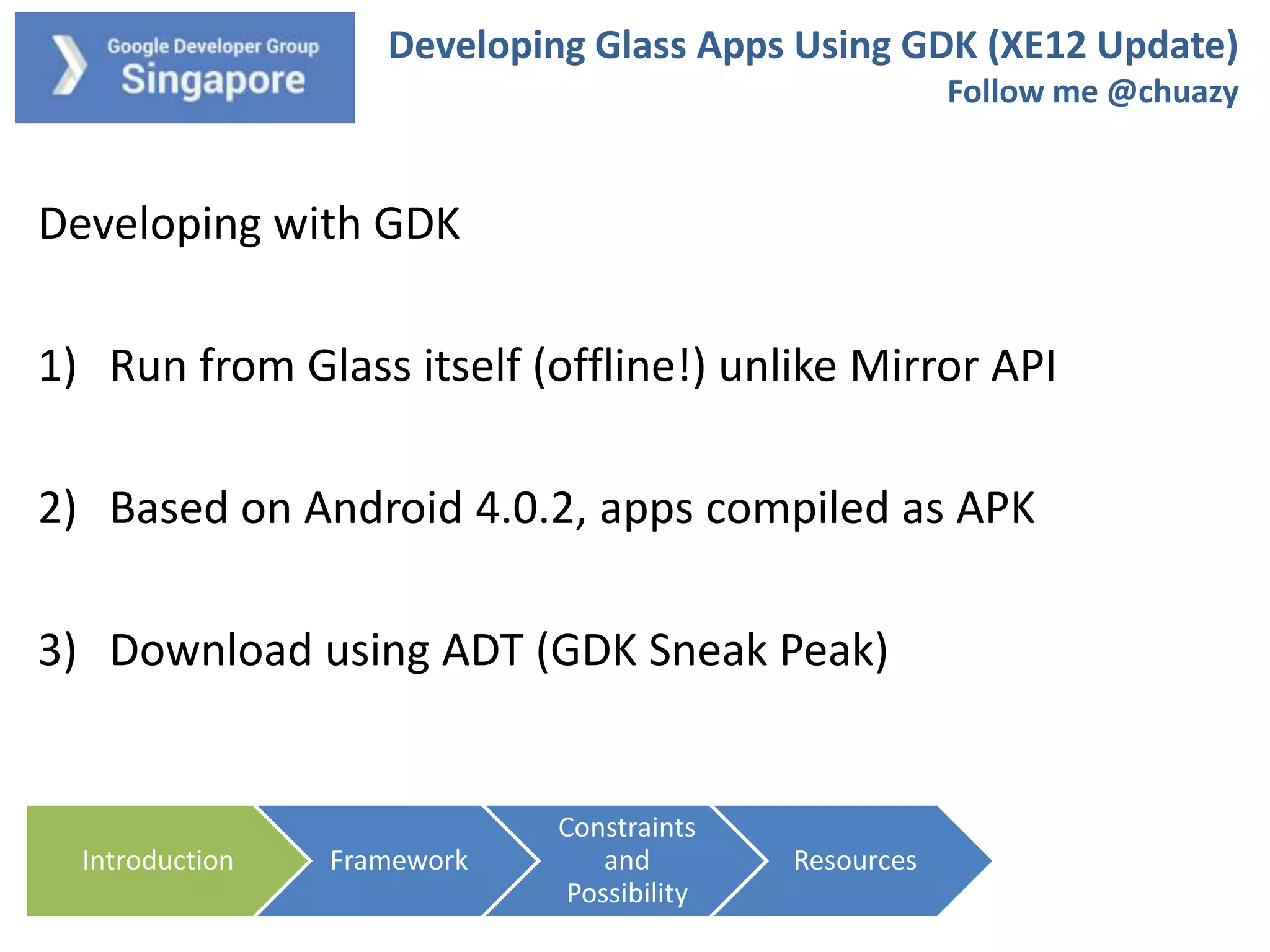 Google Developer Group
Singapore

Developing Glass Apps Using GDK (XE12 Update)
Follow me @chuazy

Developing with GDK

1) Run from Glass itself (offline!) unlike Mirror API

2) Based on Android 4.0.2, apps compiled as APK

3) Download using ADT (GDK Sneak Peak)

Introduction

Framework

Constraints and Possibility

Resources